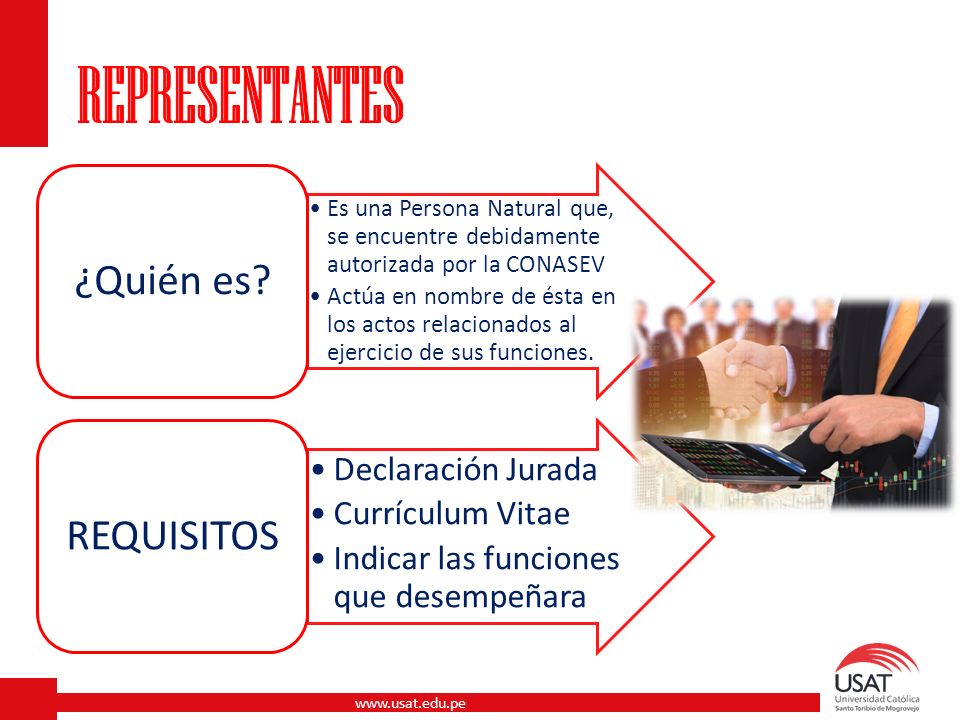 REPRESENTANTES

¿Quién es?

• Es una Persona Natural que, se encuentre debidamente autorizada por la CONASEV
• Actúa en nombre de ésta en los actos relacionados al ejercicio de sus funciones.

REQUISITOS

• Declaración Jurada
• Currículum Vitae
• Indicar las funciones que desempeñara

www.usat.edu.pe

USAT
Universidad Católica
Santo Toribio de Mogrovejo